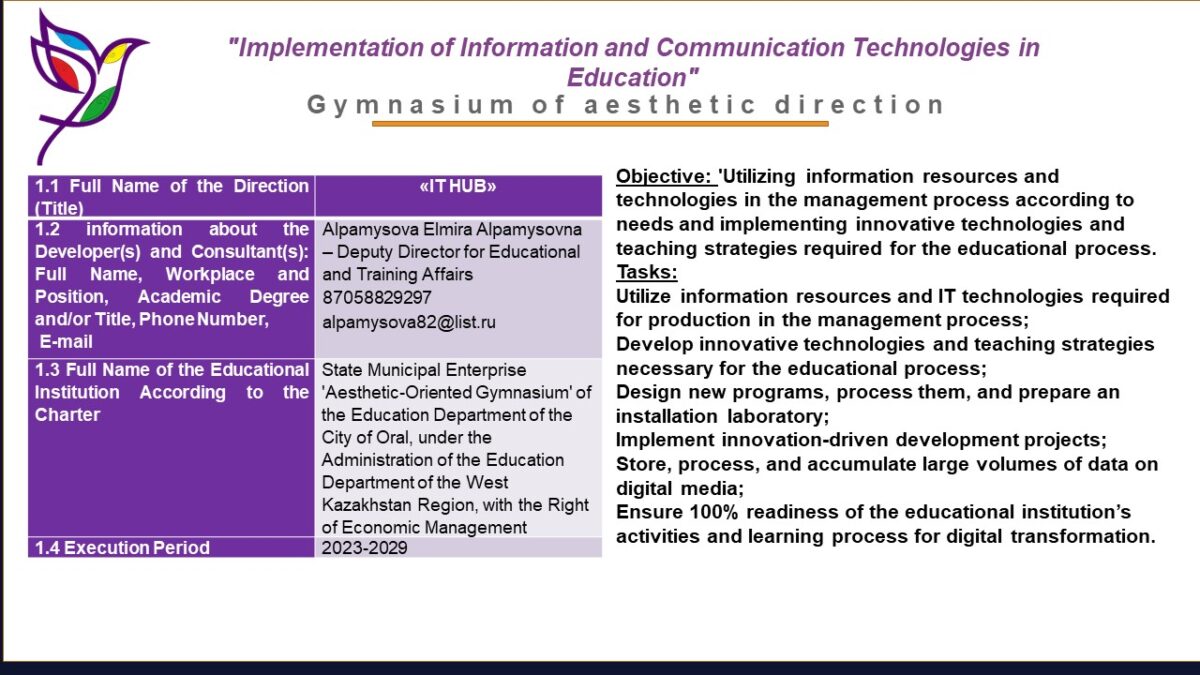 "Implementation of Information and Communication Technologies in Education"
Gymnasium of aesthetic direction

| 1.1 Full Name of the Direction (Title) | «IT HUB» |
|---|---|
| 1.2 information about the Developer(s) and Consultant(s): Full Name, Workplace and Position, Academic Degree and/or Title, Phone Number, E-mail | Alpamysova Elmira Alpamysovna – Deputy Director for Educational and Training Affairs 87058829297 alpamysova82@list.ru |
| 1.3 Full Name of the Educational Institution According to the Charter | State Municipal Enterprise 'Aesthetic-Oriented Gymnasium' of the Education Department of the City of Oral, under the Administration of the Education Department of the West Kazakhstan Region, with the Right of Economic Management |
| 1.4 Execution Period | 2023-2029 |

Objective: 'Utilizing information resources and technologies in the management process according to needs and implementing innovative technologies and teaching strategies required for the educational process.
Tasks:
Utilize information resources and IT technologies required for production in the management process;
Develop innovative technologies and teaching strategies necessary for the educational process;
Design new programs, process them, and prepare an installation laboratory;
Implement innovation-driven development projects;
Store, process, and accumulate large volumes of data on digital media;
Ensure 100% readiness of the educational institution's activities and learning process for digital transformation.